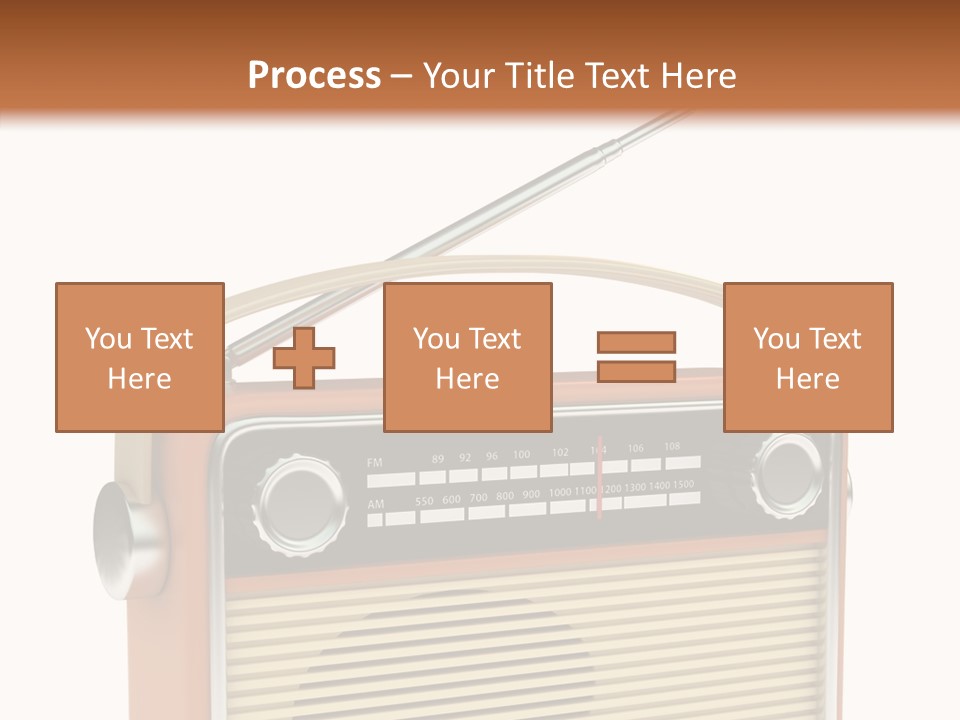 Process – Your Title Text Here

You Text Here

You Text Here

You Text Here

FM 89 92 96 100 102 104 106 108

AM 550 600 700 800 900 1000 1100 1200 1300 1400 1500